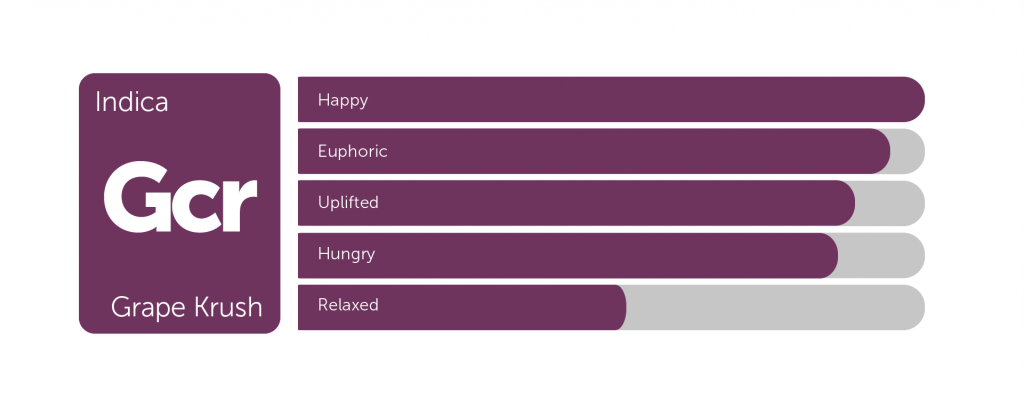 Indica

Gcr

Grape Krush

Happy

Euphoric

Uplifted

Hungry

Relaxed